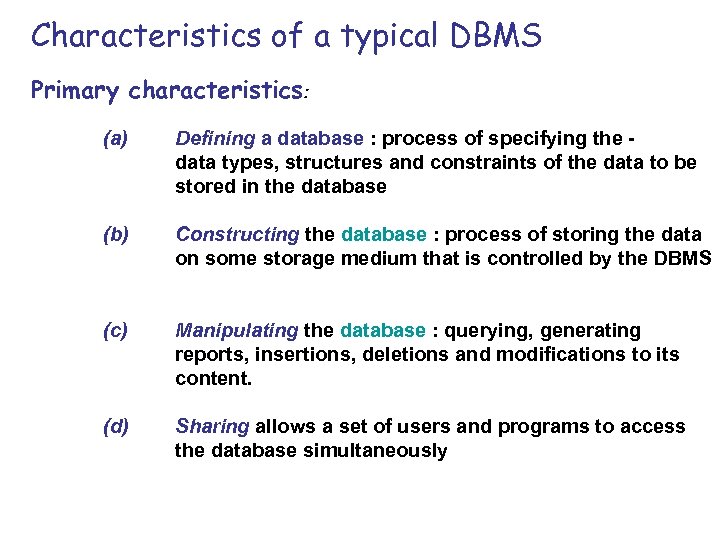 Characteristics of a typical DBMS

Primary characteristics:

(a) Defining a database : process of specifying the - data types, structures and constraints of the data to be stored in the database

(b) Constructing the database : process of storing the data on some storage medium that is controlled by the DBMS

(c) Manipulating the database : querying, generating reports, insertions, deletions and modifications to its content.

(d) Sharing allows a set of users and programs to access the database simultaneously